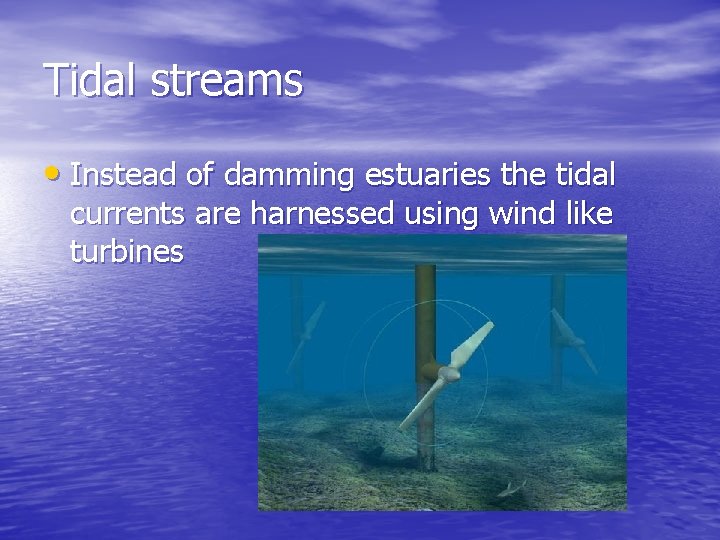 Tidal streams

• Instead of damming estuaries the tidal currents are harnessed using wind like turbines